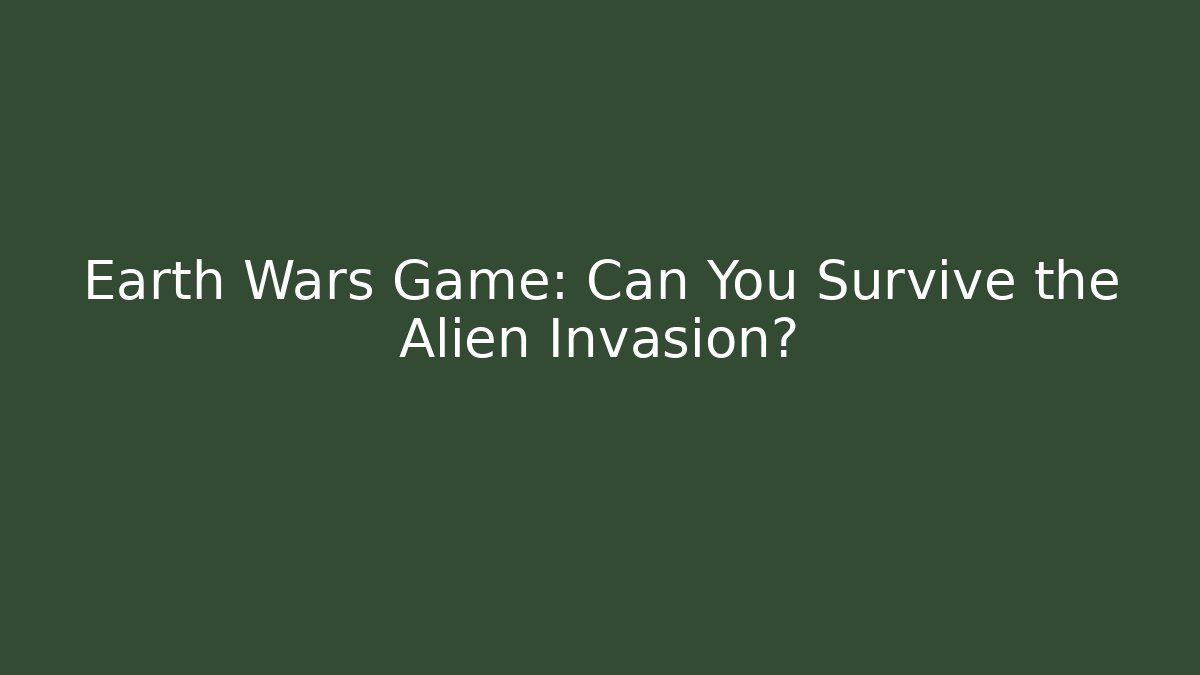 Earth Wars Game: Can You Survive the Alien Invasion?